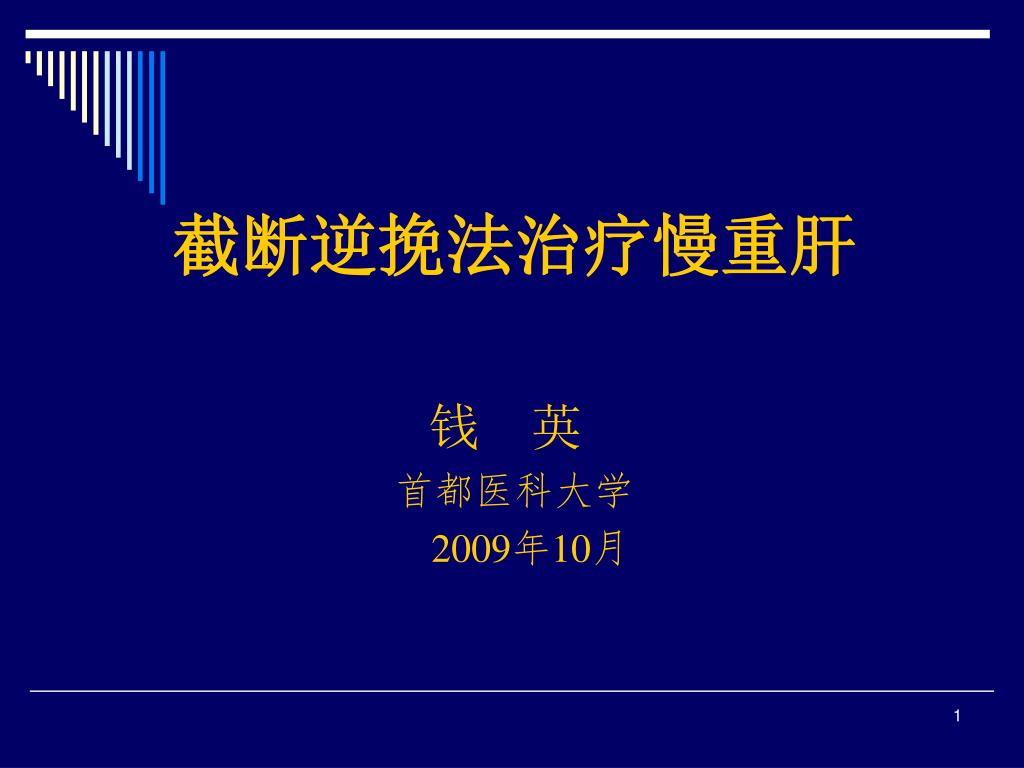 截断逆挽法治疗慢重肝

钱　英

首都医科大学

2009年10月

1